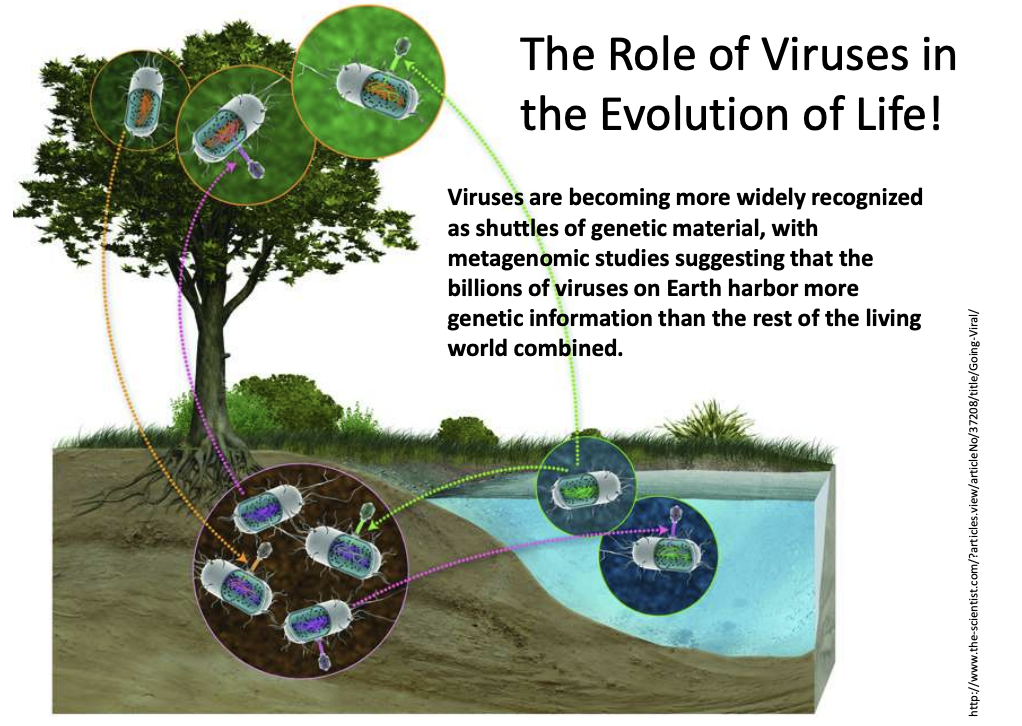 The Role of Viruses in the Evolution of Life!

Viruses are becoming more widely recognized as shuttles of genetic material, with metagenomic studies suggesting that the billions of viruses on Earth harbor more genetic information than the rest of the living world combined.

http://www.the-scientist.com/?articles.view/articleNo/37208/title/Going-Viral/